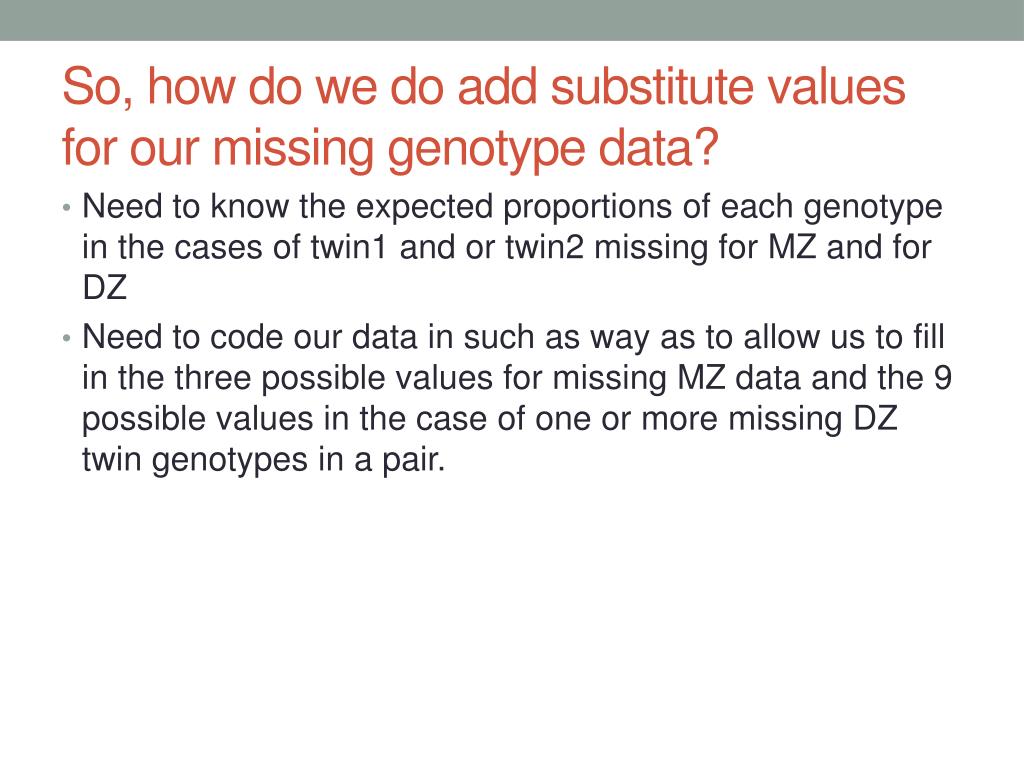 So, how do we do add substitute values for our missing genotype data?

• Need to know the expected proportions of each genotype in the cases of twin1 and or twin2 missing for MZ and for DZ

• Need to code our data in such as way as to allow us to fill in the three possible values for missing MZ data and the 9 possible values in the case of one or more missing DZ twin genotypes in a pair.